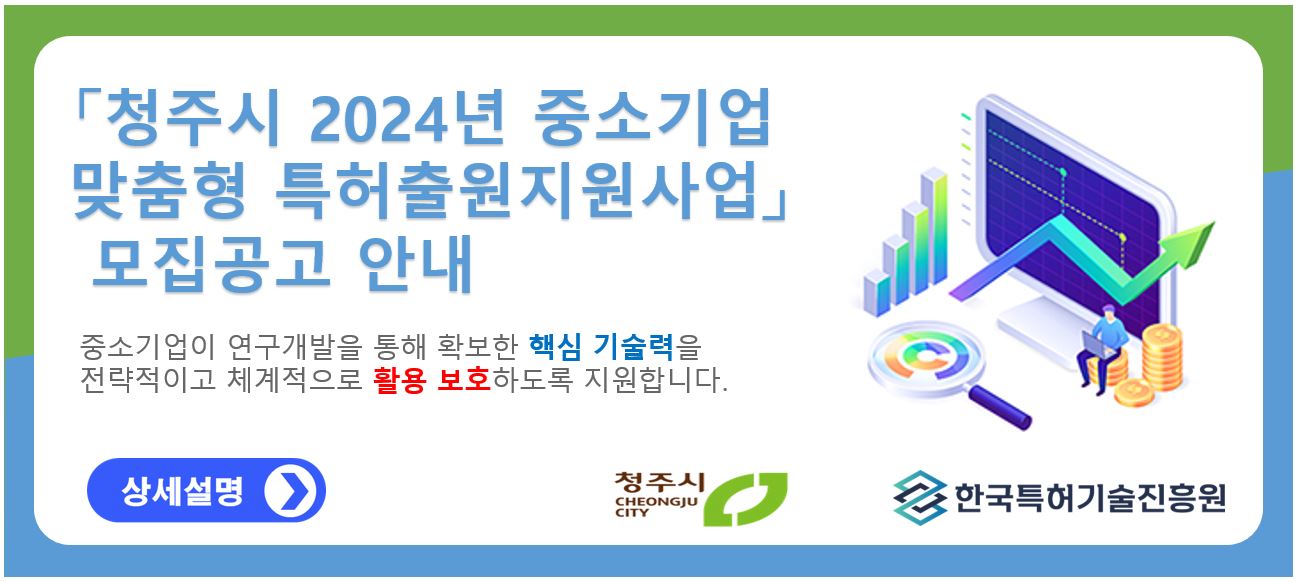 「청주시 2024년 중소기업 맞춤형 특허출원지원사업」 모집공고 안내

중소기업이 연구개발을 통해 확보한 핵심 기술력을 전략적이고 체계적으로 활용 보호하도록 지원합니다.

상세설명

청주시 CHEONGJU CITY

한국특허기술진흥원